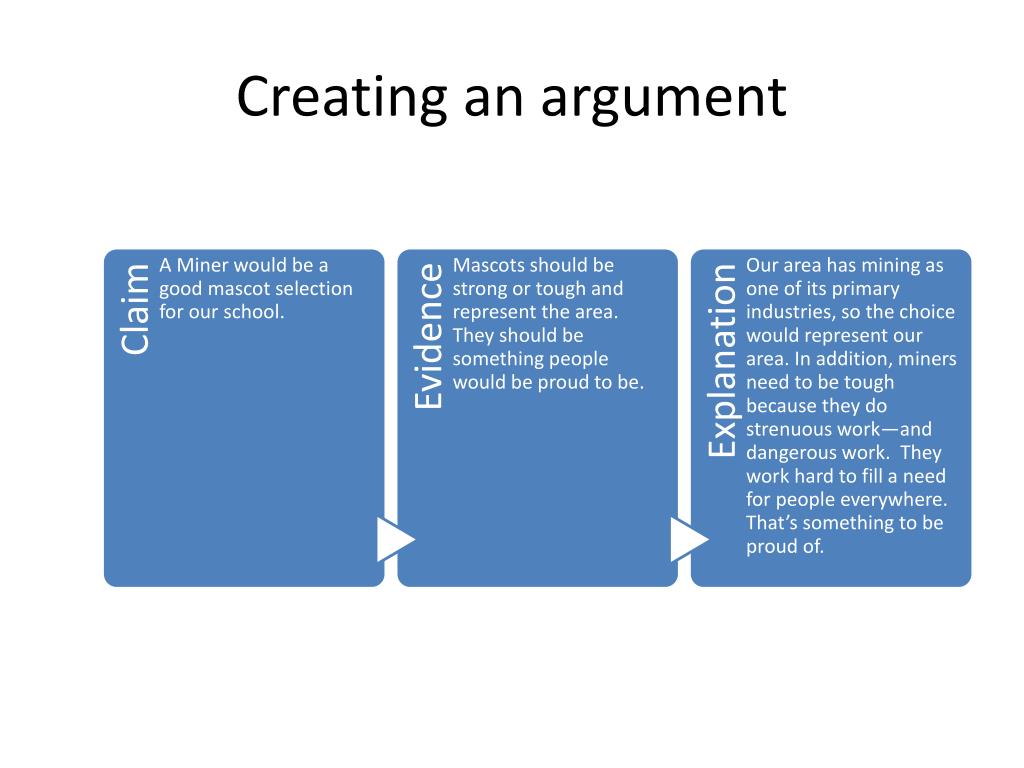 Creating an argument

Claim

A Miner would be a good mascot selection for our school.

Evidence

Mascots should be strong or tough and represent the area. They should be something people would be proud to be.

Explanation

Our area has mining as one of its primary industries, so the choice would represent our area. In addition, miners need to be tough because they do strenuous work—and dangerous work. They work hard to fill a need for people everywhere. That's something to be proud of.